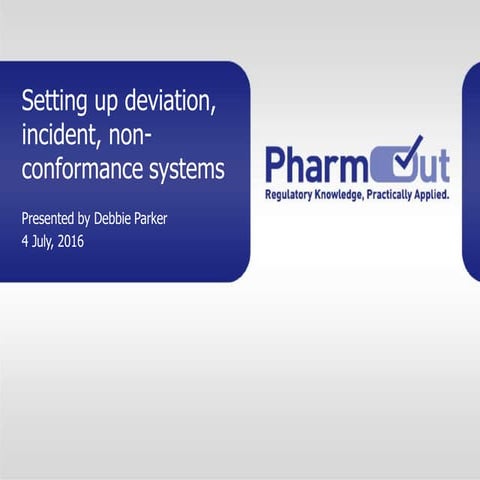 Setting up deviation, incident, non-conformance systems

Presented by Debbie Parker
4 July, 2016

PharmOut
Regulatory Knowledge, Practically Applied.